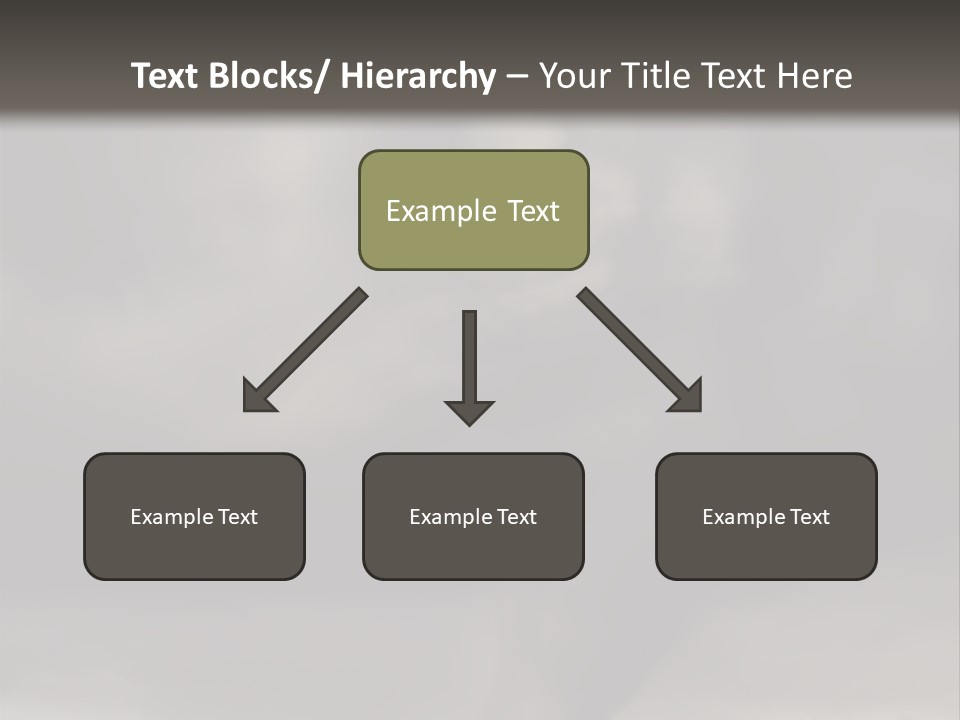 Text Blocks/ Hierarchy – Your Title Text Here

Example Text

Example Text

Example Text

Example Text